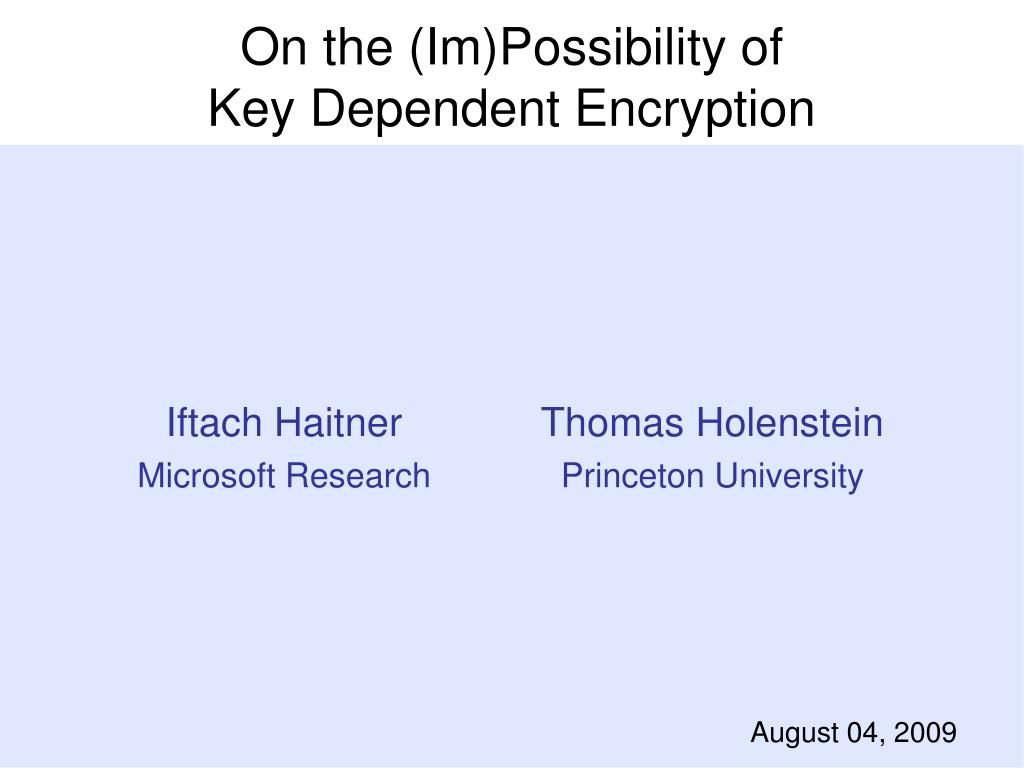 On the (Im)Possibility of
Key Dependent Encryption

Iftach Haitner
Microsoft Research

Thomas Holenstein
Princeton University

August 04, 2009